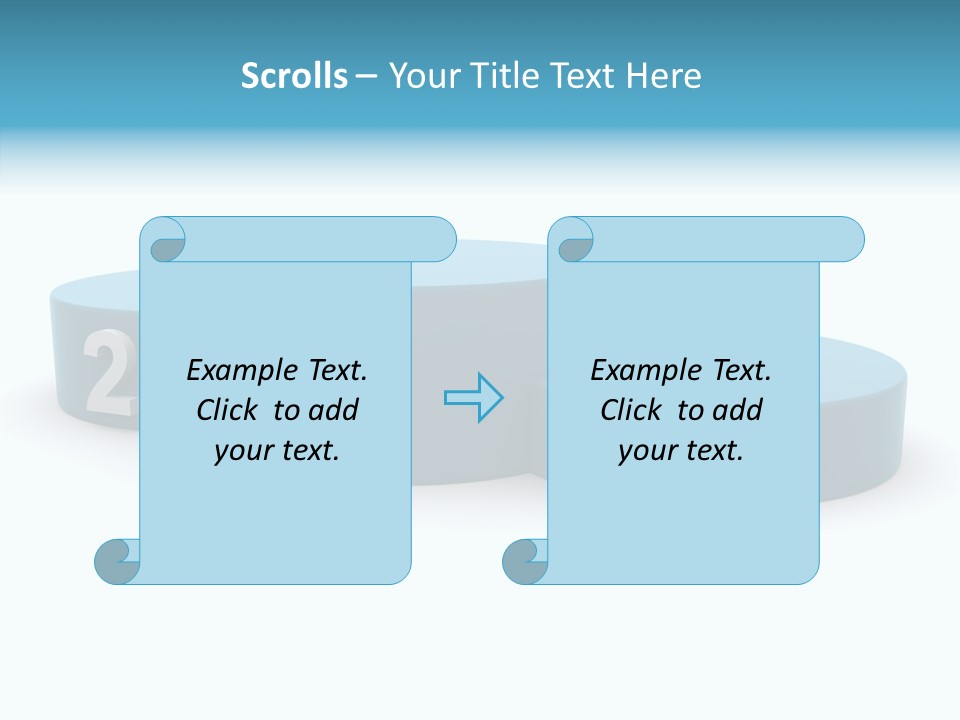 Scrolls – Your Title Text Here

2

Example Text. Click to add your text.

Example Text. Click to add your text.